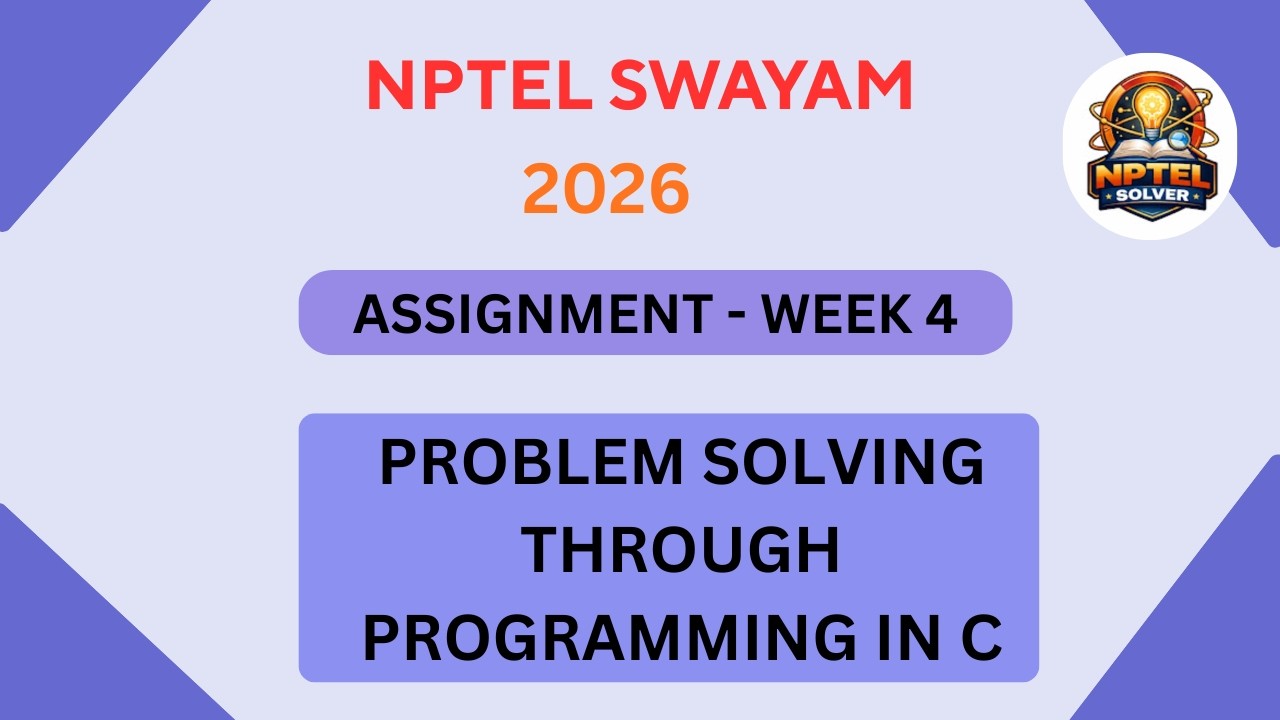 NPTEL SWAYAM
2026

NPTEL
SOLVER

ASSIGNMENT - WEEK 4

PROBLEM SOLVING THROUGH PROGRAMMING IN C